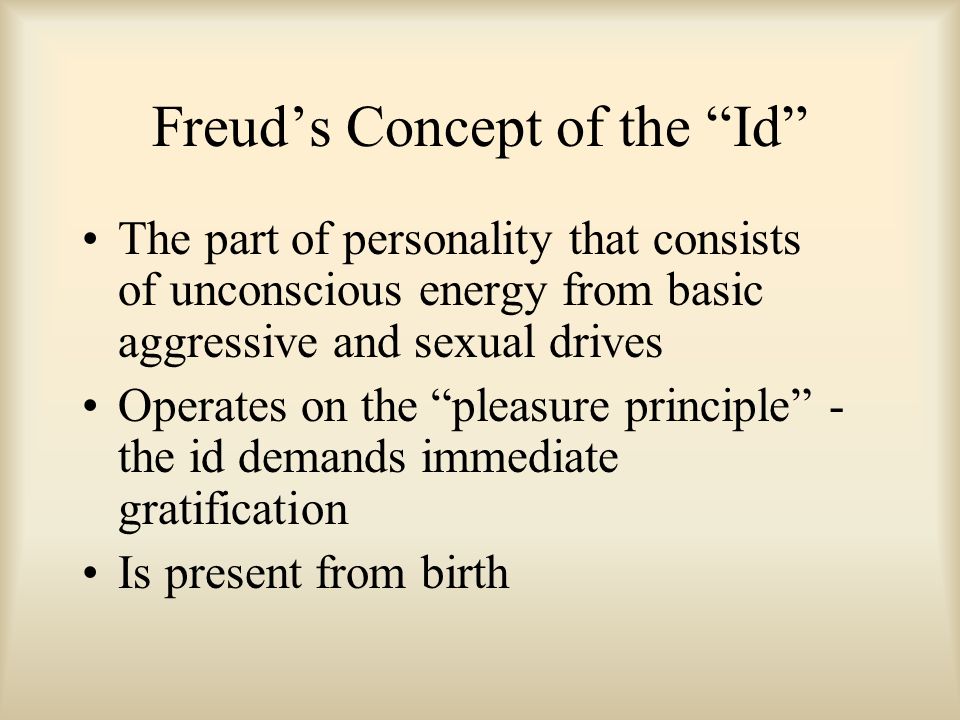 Freud’s Concept of the “Id”

• The part of personality that consists of unconscious energy from basic aggressive and sexual drives
• Operates on the “pleasure principle” - the id demands immediate gratification
• Is present from birth